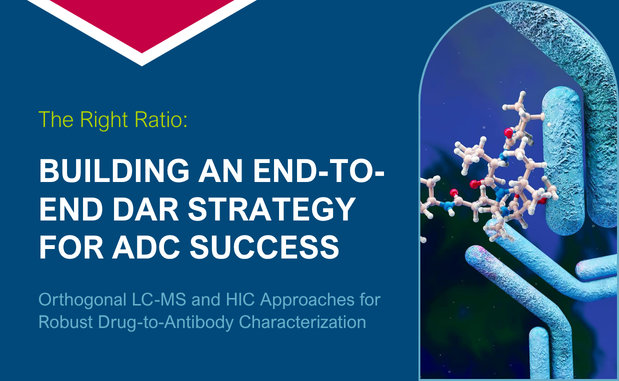 The Right Ratio:

BUILDING AN END-TO-END DAR STRATEGY FOR ADC SUCCESS

Orthogonal LC-MS and HIC Approaches for Robust Drug-to-Antibody Characterization